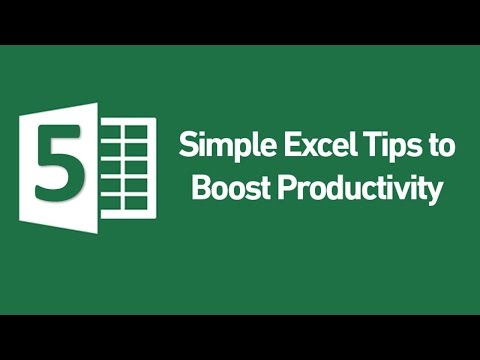 5

Simple Excel Tips to Boost Productivity